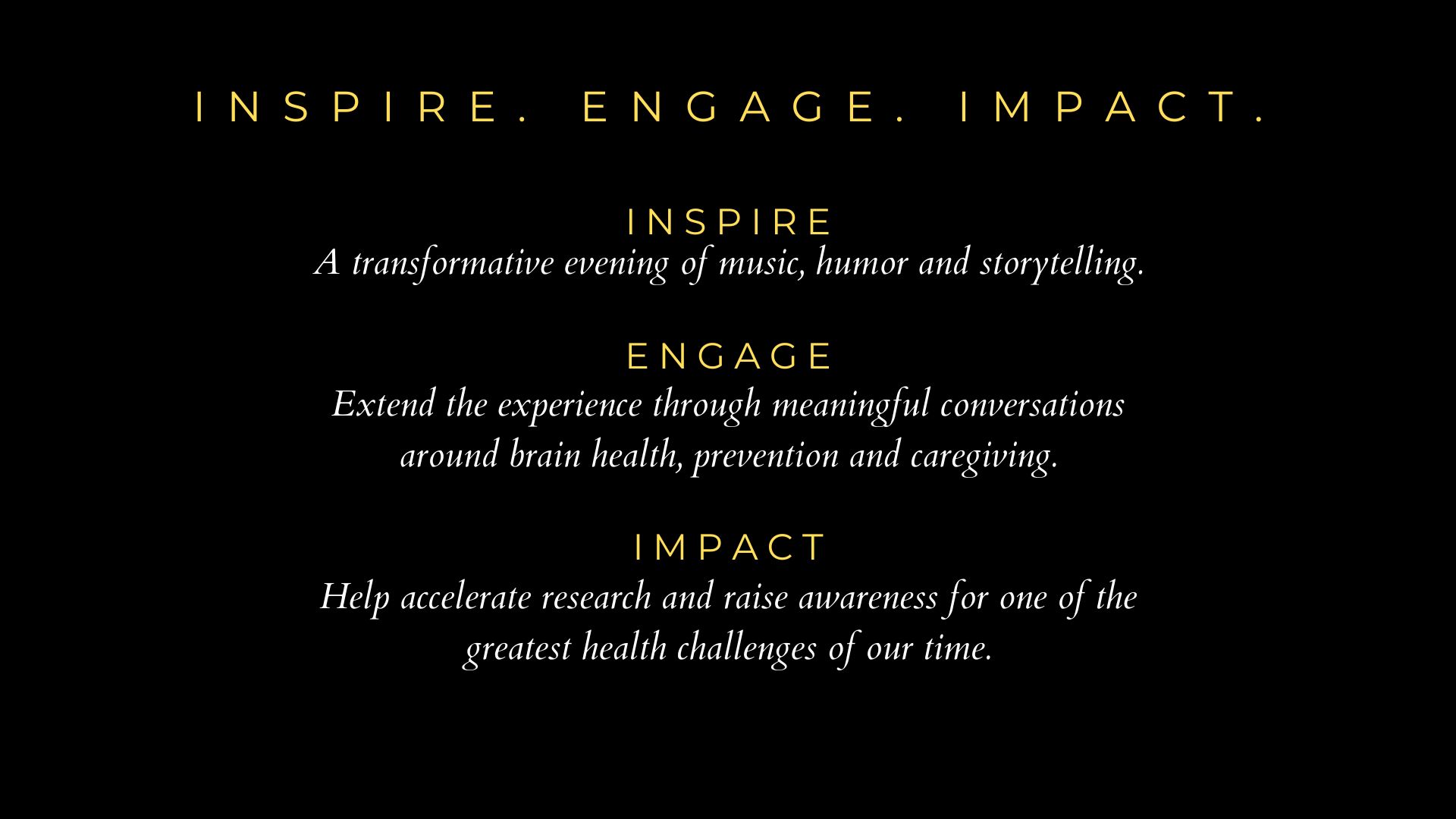 INSPIRE. ENGAGE. IMPACT.

INSPIRE
A transformative evening of music, humor and storytelling.

ENGAGE
Extend the experience through meaningful conversations around brain health, prevention and caregiving.

IMPACT
Help accelerate research and raise awareness for one of the greatest health challenges of our time.